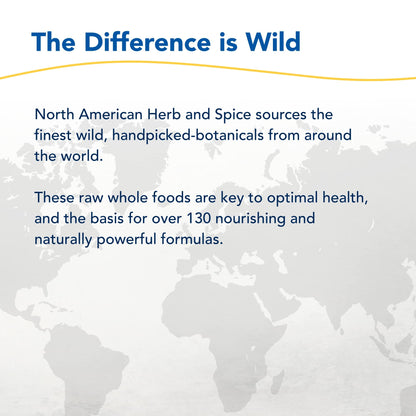 The Difference is Wild

North American Herb and Spice sources the finest wild, handpicked-botanicals from around the world.

These raw whole foods are key to optimal health, and the basis for over 130 nourishing and naturally powerful formulas.